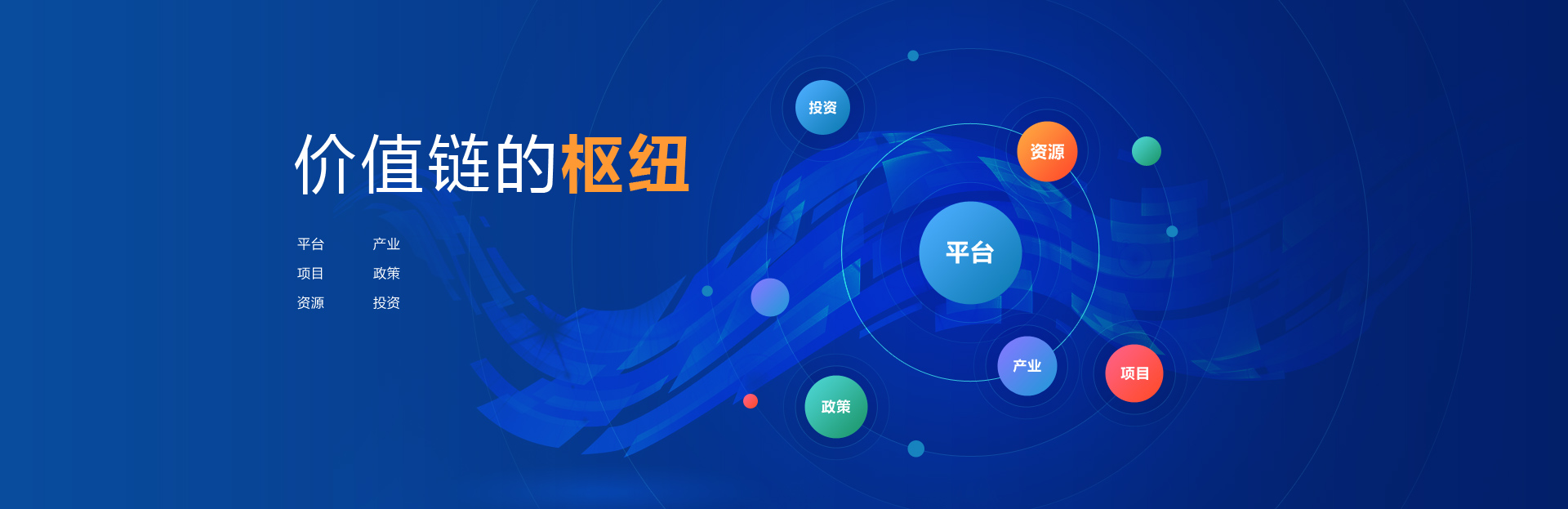 价值链的枢纽

平台　产业
项目　政策
资源　投资

投资
资源
平台
产业
项目
政策